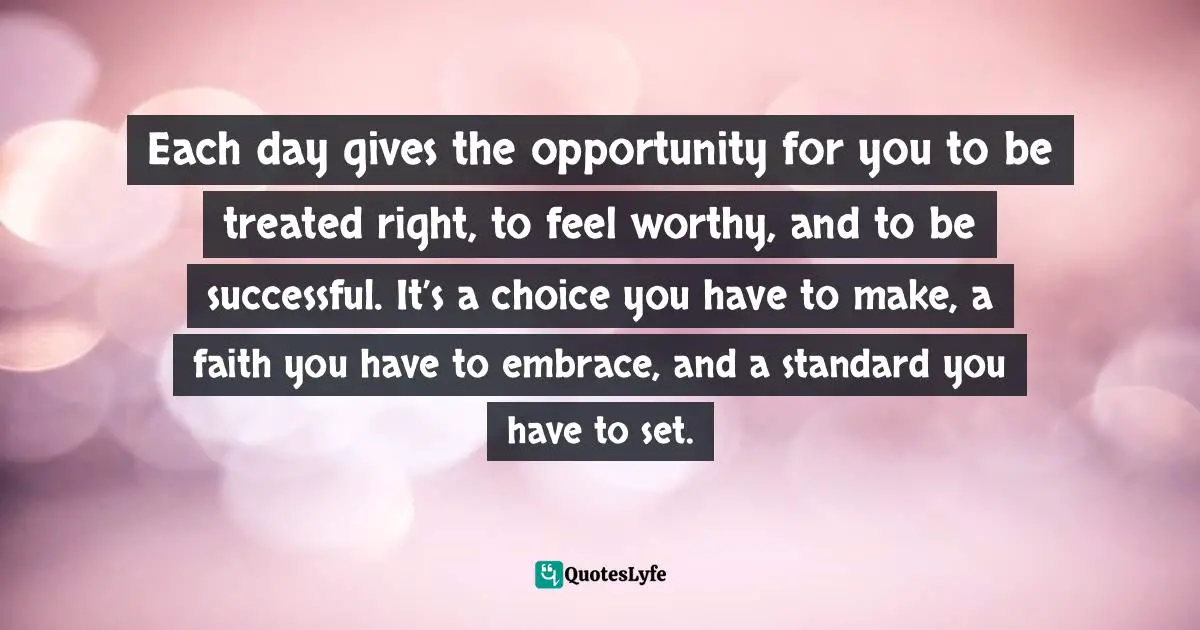 Each day gives the opportunity for you to be treated right, to feel worthy, and to be successful. It's a choice you have to make, a faith you have to embrace, and a standard you have to set.

QuotesLyfe